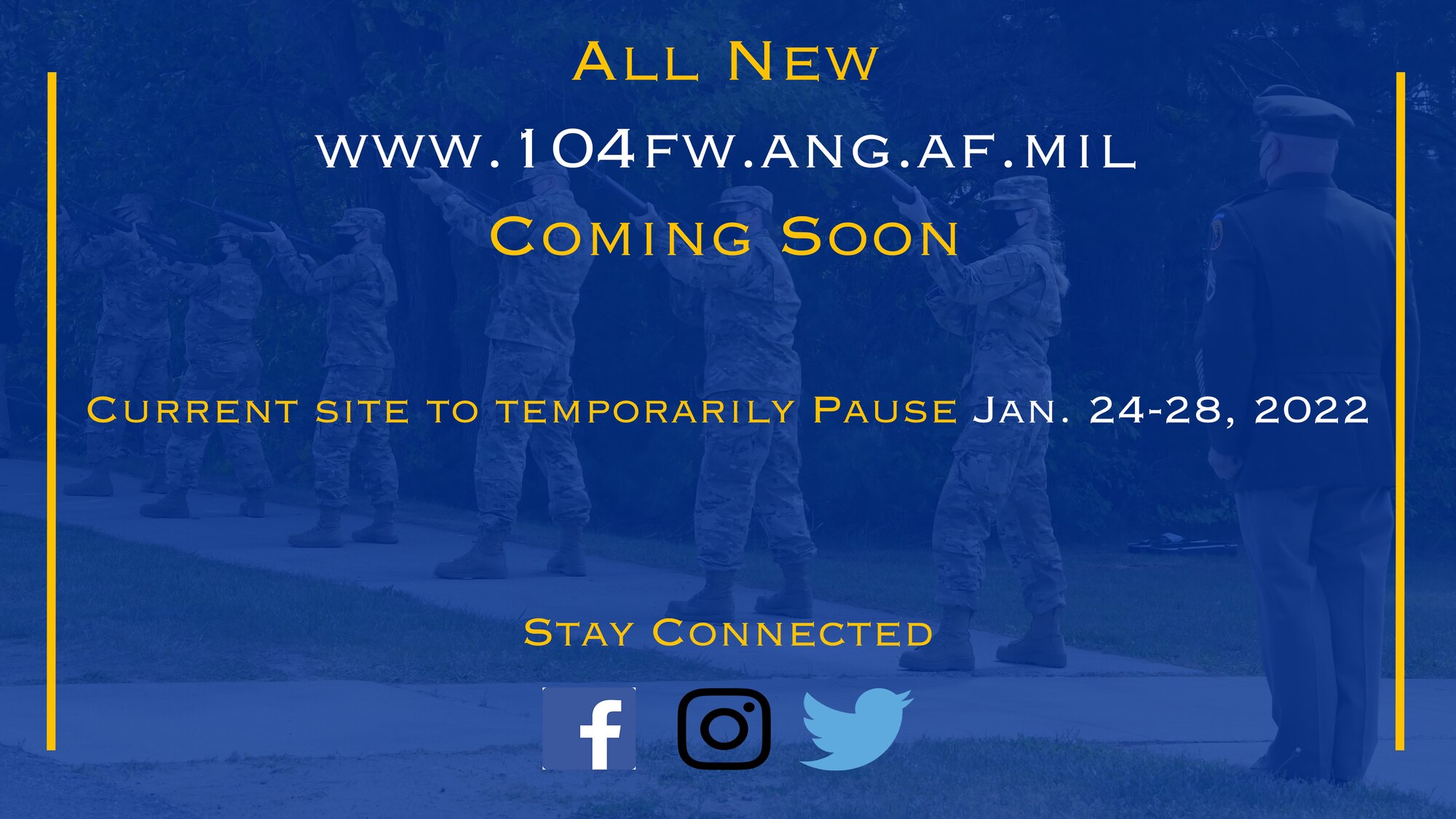 All New

www.104fw.ang.af.mil

Coming Soon

Current site to temporarily Pause Jan. 24-28, 2022

Stay Connected

f